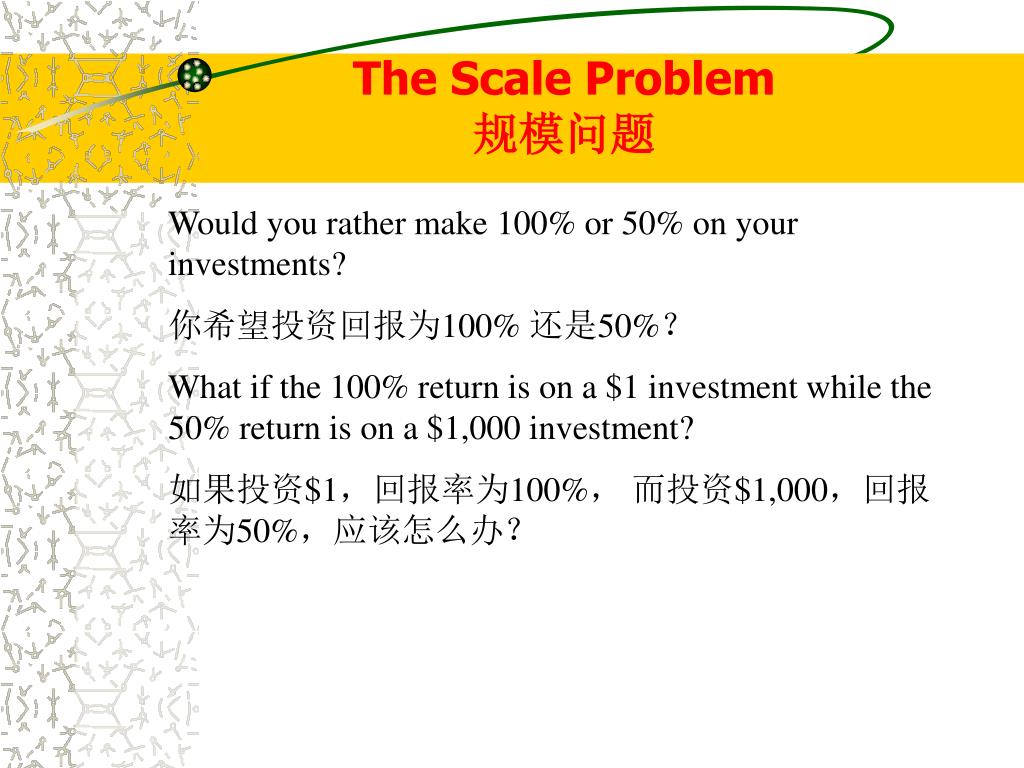 The Scale Problem
规模问题

Would you rather make 100% or 50% on your investments?

你希望投资回报为100% 还是50%？

What if the 100% return is on a \$1 investment while the 50% return is on a \$1,000 investment?

如果投资\$1，回报率为100%， 而投资\$1,000，回报率为50%，应该怎么办？